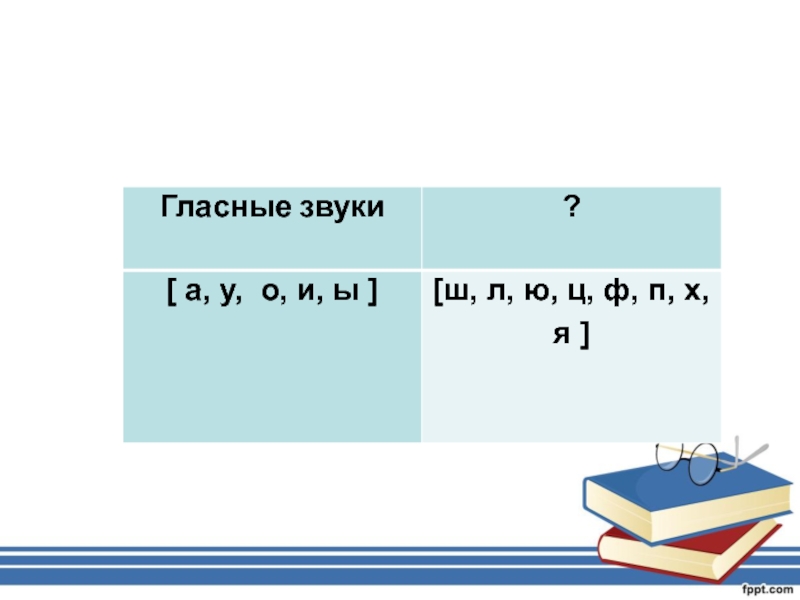 | Гласные звуки | ? |
|---|---|
| [ а, у,  о, и, ы ] | [ш, л, ю, ц, ф, п, х, я ] |

fppt.com